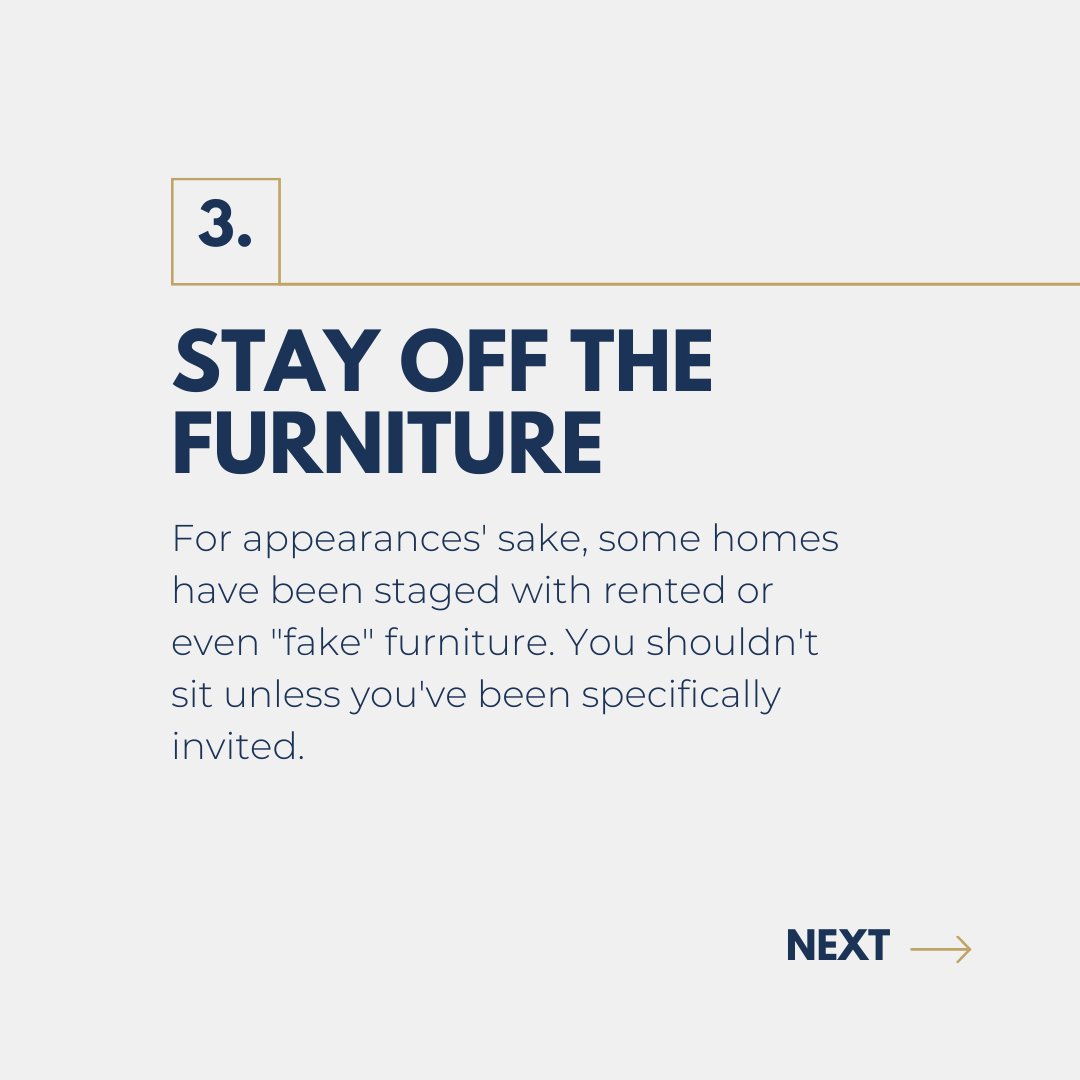 3.

STAY OFF THE FURNITURE

For appearances' sake, some homes have been staged with rented or even "fake" furniture. You shouldn't sit unless you've been specifically invited.

NEXT